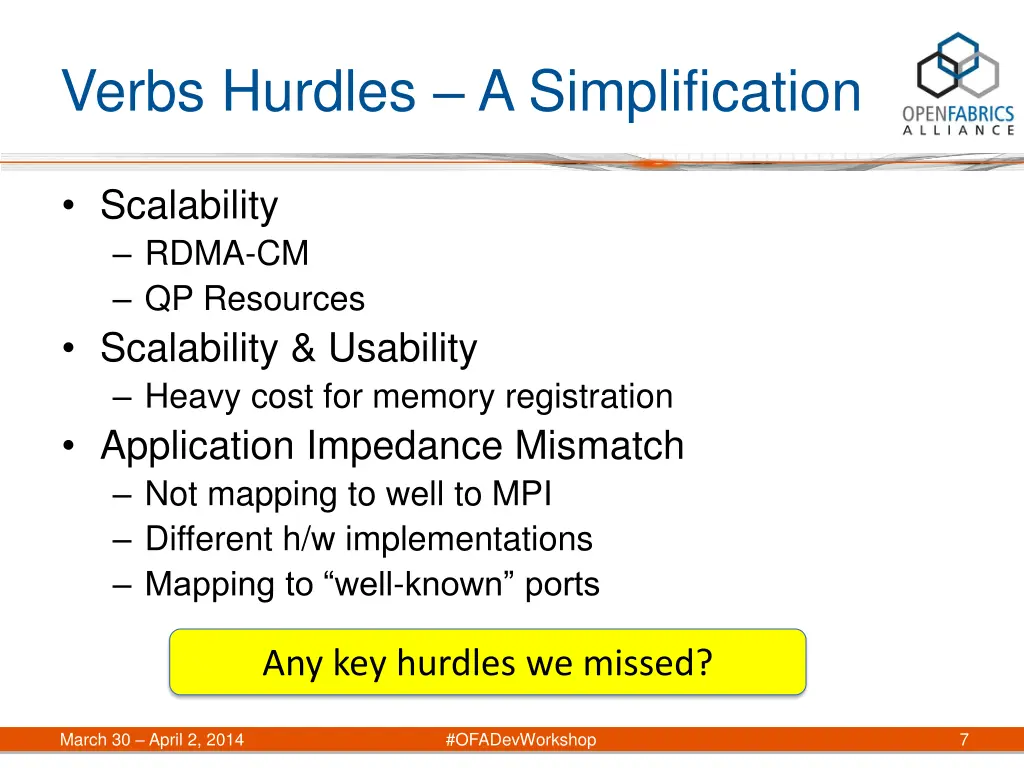 Verbs Hurdles – A Simplification

OPENFABRICS ALLIANCE

• Scalability
– RDMA-CM
– QP Resources
• Scalability & Usability
– Heavy cost for memory registration
• Application Impedance Mismatch
– Not mapping to well to MPI
– Different h/w implementations
– Mapping to “well-known” ports

Any key hurdles we missed?

March 30 – April 2, 2014 #OFADevWorkshop 7